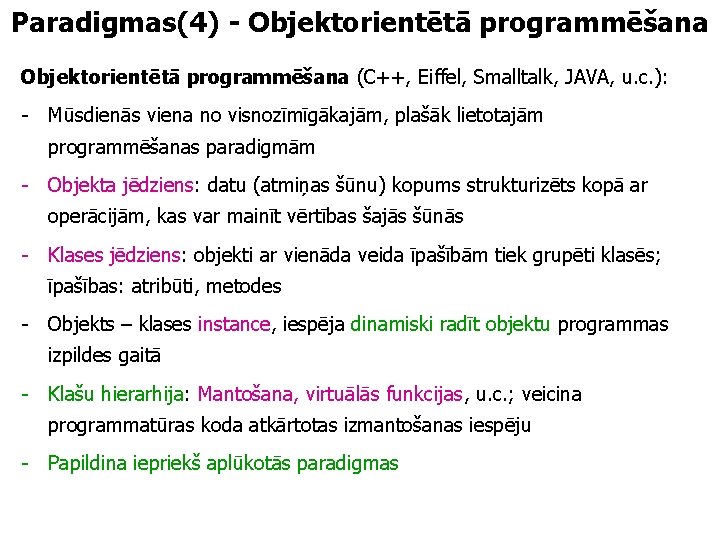 Paradigmas(4) - Objektorientētā programmēšana

Objektorientētā programmēšana (C++, Eiffel, Smalltalk, JAVA, u.c.):

- Mūsdienās viena no visnozīmīgākajām, plašāk lietotajām programmēšanas paradigmām

- Objekta jēdziens: datu (atmiņas šūnu) kopums strukturizēts kopā ar operācijām, kas var mainīt vērtības šajās šūnās

- Klases jēdziens: objekti ar vienāda veida īpašībām tiek grupēti klasēs; īpašības: atribūti, metodes

- Objekts – klases instance, iespēja dinamiski radīt objektu programmas izpildes gaitā

- Klašu hierarhija: Mantošana, virtuālās funkcijas, u.c.; veicina programmatūras koda atkārtotas izmantošanas iespēju

- Papildina iepriekš aplūkotās paradigmas